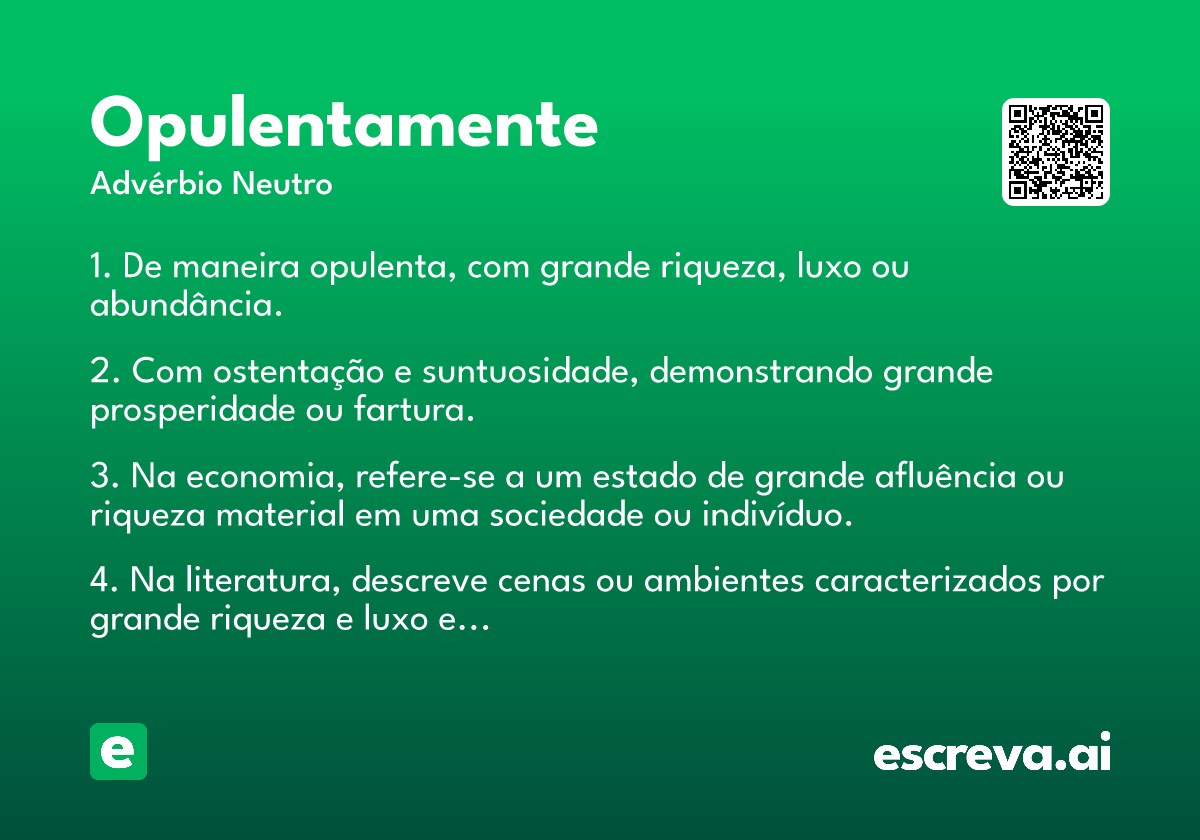 Opulentamente
Advérbio Neutro

1. De maneira opulenta, com grande riqueza, luxo ou abundância.

2. Com ostentação e suntuosidade, demonstrando grande prosperidade ou fartura.

3. Na economia, refere-se a um estado de grande afluência ou riqueza material em uma sociedade ou indivíduo.

4. Na literatura, descreve cenas ou ambientes caracterizados por grande riqueza e luxo e...

e

escreva.ai